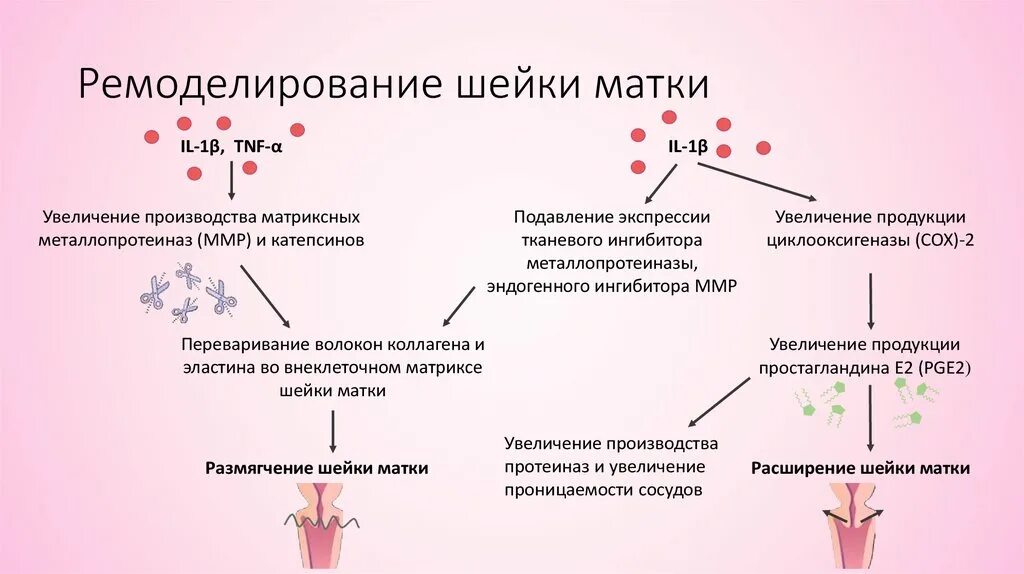 Ремоделирование шейки матки

IL-1β, TNF-α

Увеличение производства матриксных металлопротеиназ (MMP) и катепсинов

Переваривание волокон коллагена и эластина во внеклеточном матриксе шейки матки

Размягчение шейки матки

IL-1β

Подавление экспрессии тканевого ингибитора металлопротеиназы, эндогенного ингибитора MMP

Увеличение продукции циклооксигеназы (COX)-2

Увеличение продукции простагландина E2 (PGE2)

Увеличение производства протеиназ и увеличение проницаемости сосудов

Расширение шейки матки